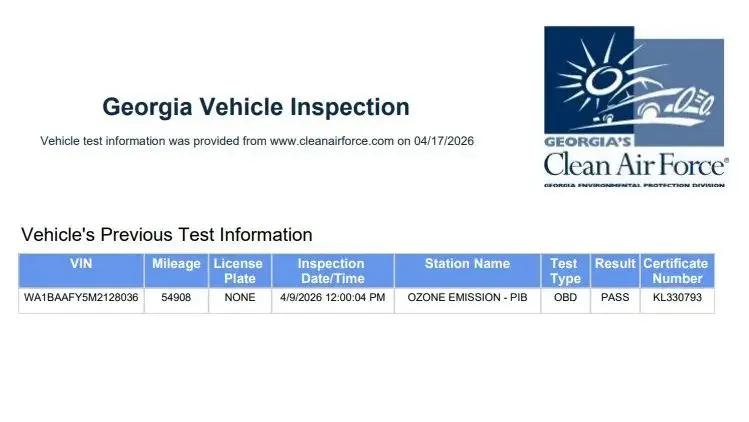 Georgia Vehicle Inspection

Vehicle test information was provided from www.cleanairforce.com on 04/17/2026

GEORGIA'S
Clean Air Force®
GEORGIA ENVIRONMENTAL PROTECTION DIVISION

Vehicle's Previous Test Information

| VIN | Mileage | License Plate | Inspection Date/Time | Station Name | Test Type | Result | Certificate Number |
|---|---|---|---|---|---|---|---|
| WA1BAAFY5M2128036 | 54908 | NONE | 4/9/2026 12:00:04 PM | OZONE EMISSION - PIB | OBD | PASS | KL330793 |